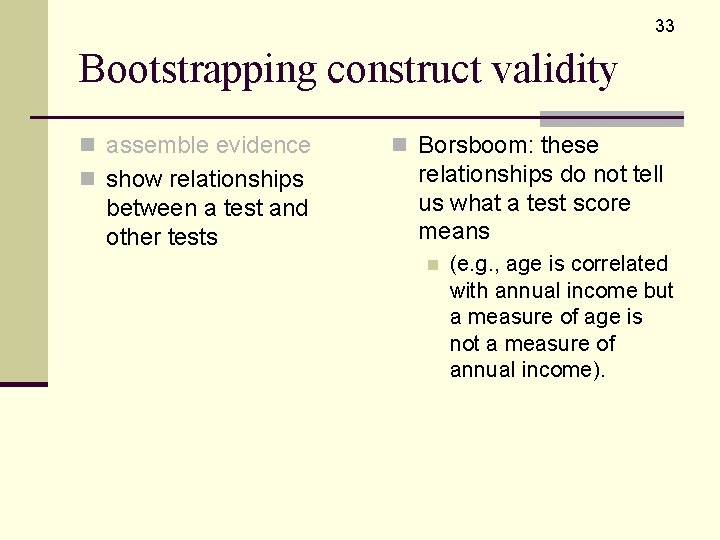 33

Bootstrapping construct validity

- assemble evidence
- show relationships between a test and other tests

- Borsboom: these relationships do not tell us what a test score means
  - (e.g., age is correlated with annual income but a measure of age is not a measure of annual income).